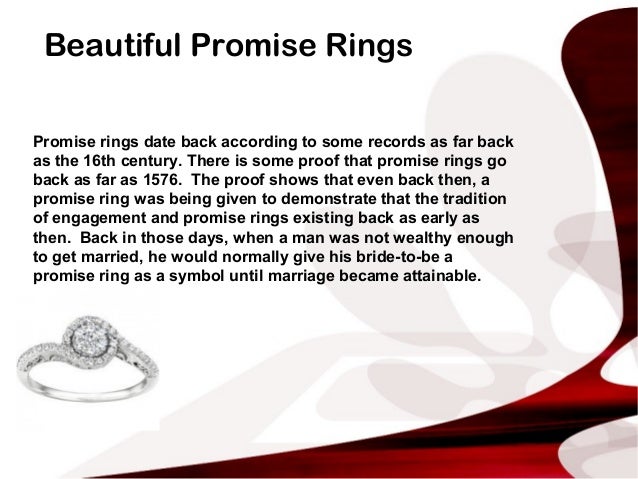 Beautiful Promise Rings

Promise rings date back according to some records as far back as the 16th century. There is some proof that promise rings go back as far as 1576. The proof shows that even back then, a promise ring was being given to demonstrate that the tradition of engagement and promise rings existing back as early as then. Back in those days, when a man was not wealthy enough to get married, he would normally give his bride-to-be a promise ring as a symbol until marriage became attainable.